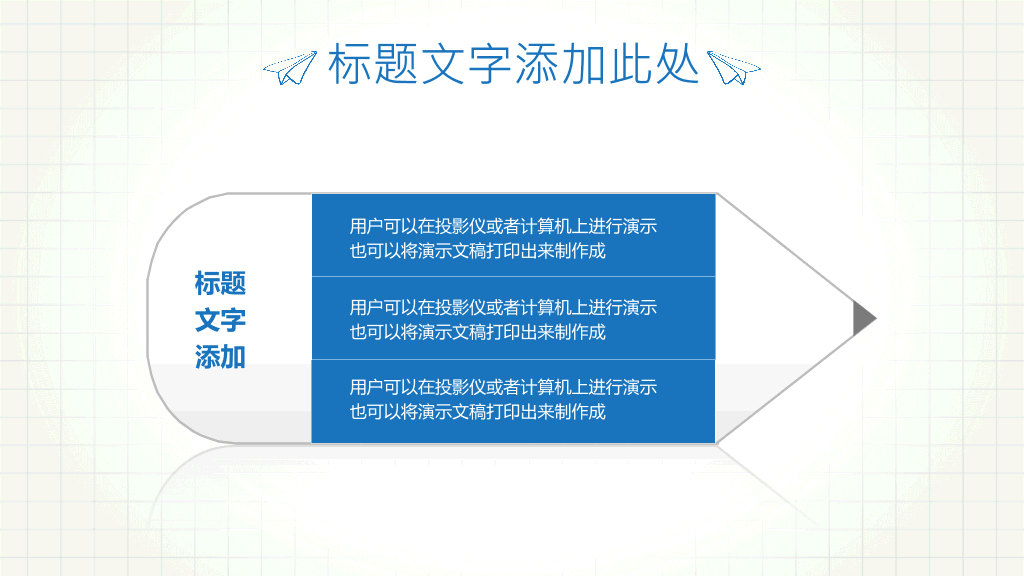 标题文字添加此处

标题
文字
添加

用户可以在投影仪或者计算机上进行演示
也可以将演示文稿打印出来制作成

用户可以在投影仪或者计算机上进行演示
也可以将演示文稿打印出来制作成

用户可以在投影仪或者计算机上进行演示
也可以将演示文稿打印出来制作成